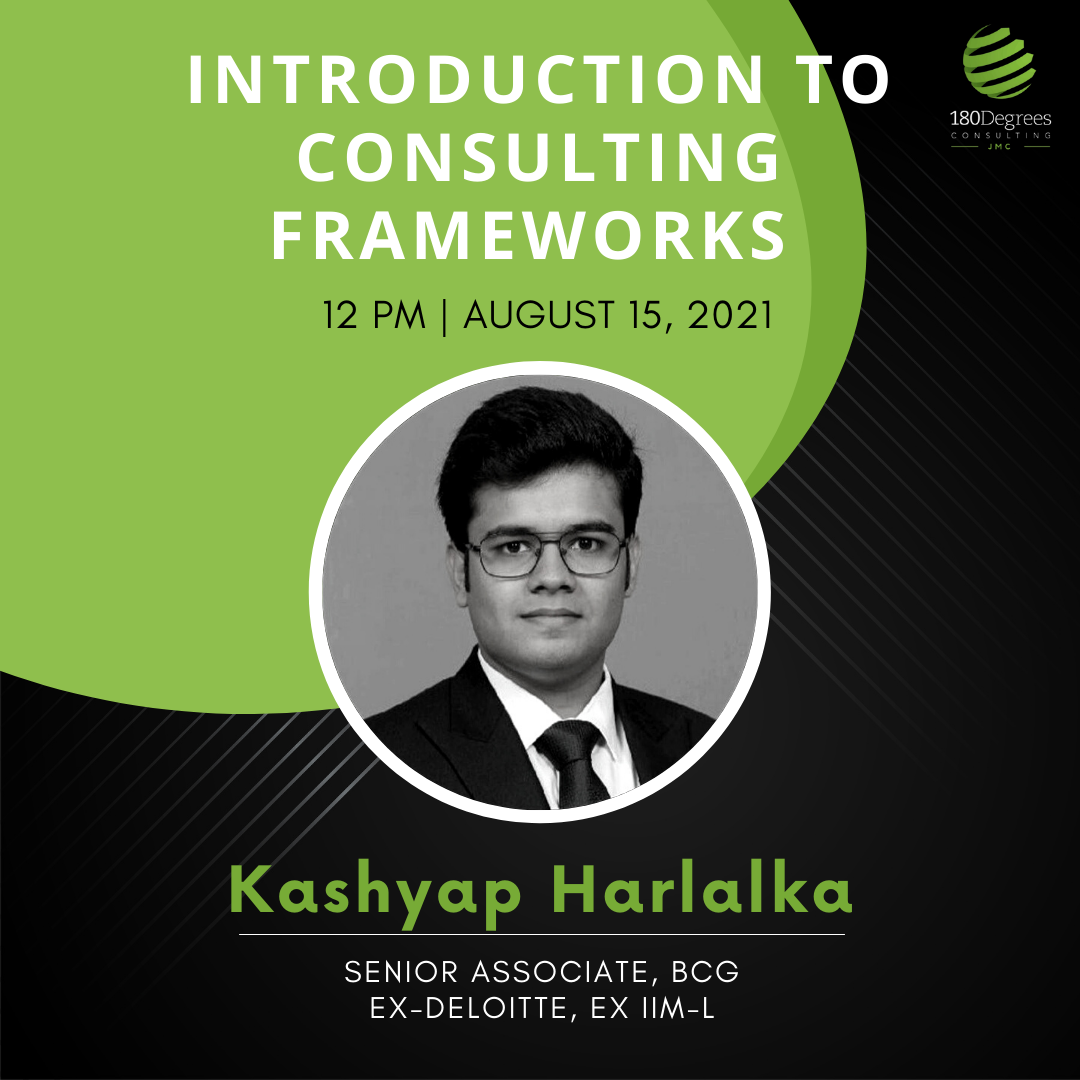 INTRODUCTION TO CONSULTING FRAMEWORKS

180Degrees CONSULTING JMC

12 PM | AUGUST 15, 2021

Kashyap Harlalka

SENIOR ASSOCIATE, BCG
EX-DELOITTE, EX IIM-L